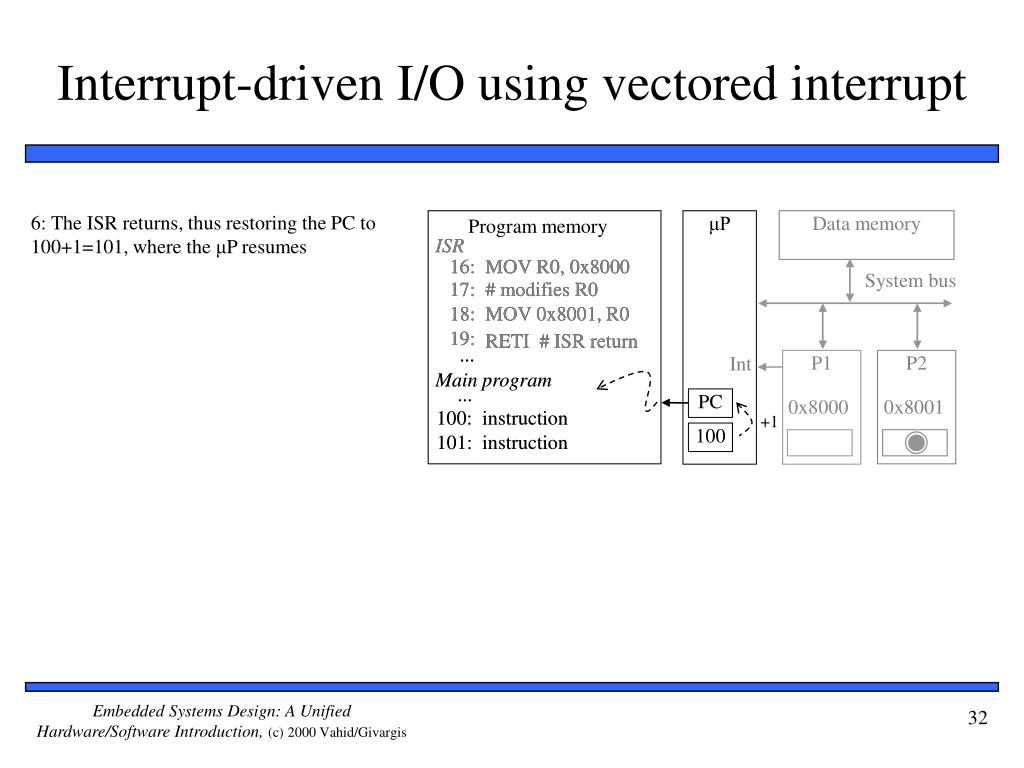 Interrupt-driven I/O using vectored interrupt

6: The ISR returns, thus restoring the PC to 100+1=101, where the μP resumes

Program memory
ISR
16: MOV R0, 0x8000
17: # modifies R0
18: MOV 0x8001, R0
19: RETI # ISR return
...
Main program
...
100: instruction
101: instruction

μP
PC
100
+1
Int

Data memory
System bus
P1
0x8000
P2
0x8001

Embedded Systems Design: A Unified Hardware/Software Introduction, (c) 2000 Vahid/Givargis

32